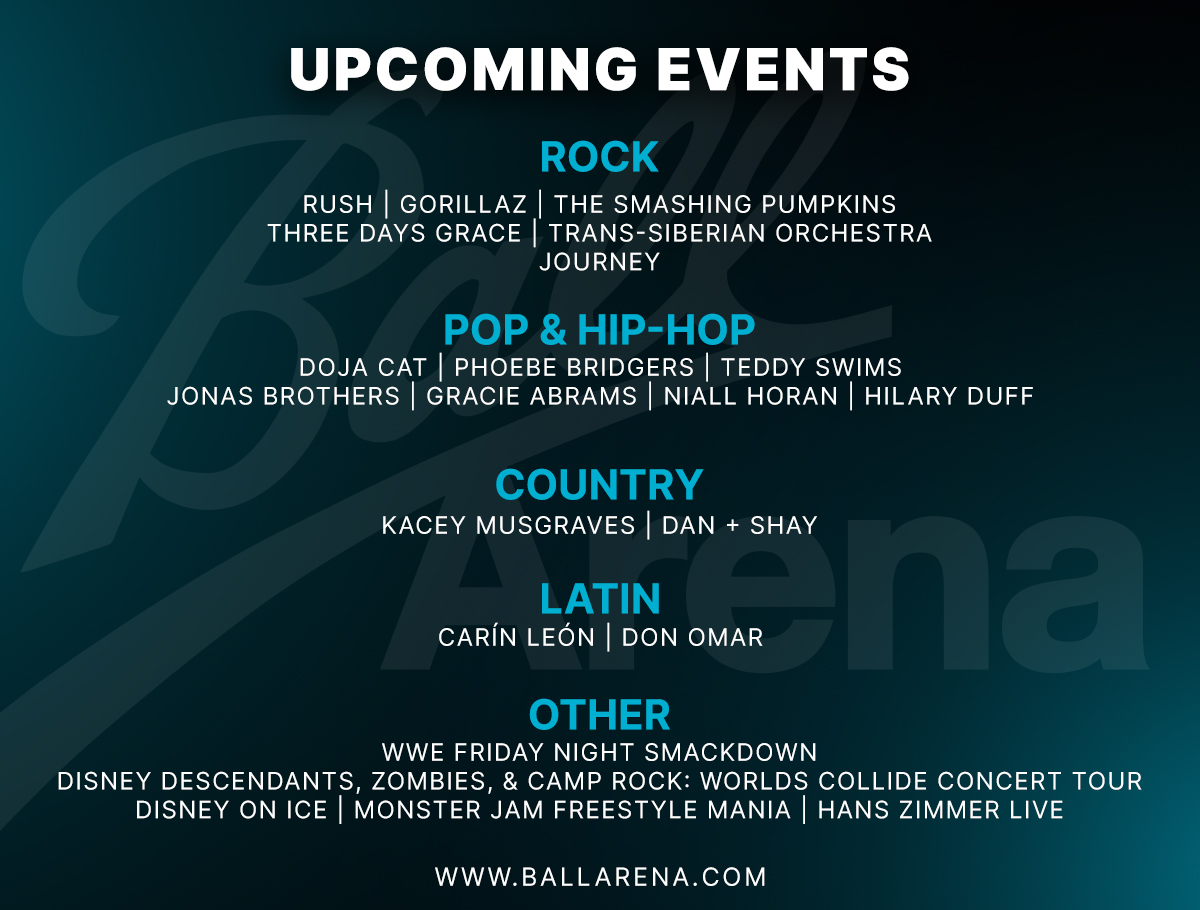 UPCOMING EVENTS

ROCK

RUSH | GORILLAZ | THE SMASHING PUMPKINS
THREE DAYS GRACE | TRANS-SIBERIAN ORCHESTRA
JOURNEY

POP & HIP-HOP

DOJA CAT | PHOEBE BRIDGERS | TEDDY SWIMS
JONAS BROTHERS | GRACIE ABRAMS | NIALL HORAN | HILARY DUFF

COUNTRY

KACEY MUSGRAVES | DAN + SHAY

LATIN

CARÍN LEÓN | DON OMAR

OTHER

WWE FRIDAY NIGHT SMACKDOWN
DISNEY DESCENDANTS, ZOMBIES, & CAMP ROCK: WORLDS COLLIDE CONCERT TOUR
DISNEY ON ICE | MONSTER JAM FREESTYLE MANIA | HANS ZIMMER LIVE

WWW.BALLARENA.COM

Ball Arena